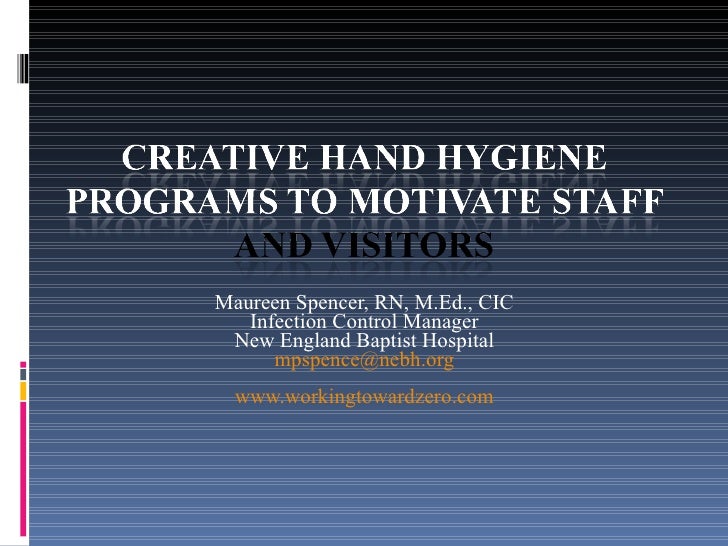 CREATIVE HAND HYGIENE PROGRAMS TO MOTIVATE STAFF AND VISITORS

Maureen Spencer, RN, M.Ed., CIC
Infection Control Manager
New England Baptist Hospital
mpspence@nebh.org

www.workingtowardzero.com